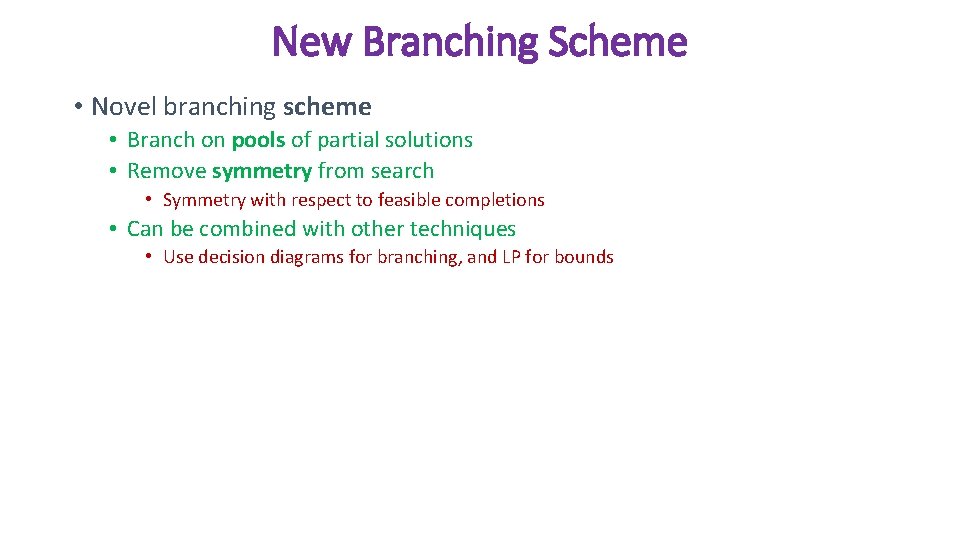 New Branching Scheme

• Novel branching scheme
  • Branch on pools of partial solutions
  • Remove symmetry from search
    • Symmetry with respect to feasible completions
  • Can be combined with other techniques
    • Use decision diagrams for branching, and LP for bounds